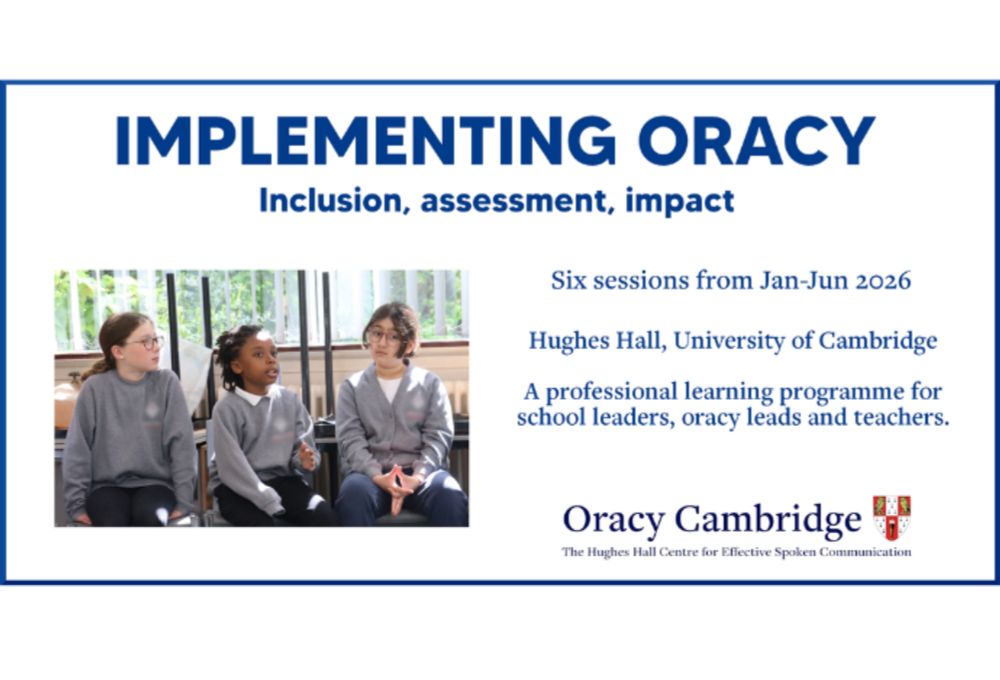 IMPLEMENTING ORACY

Inclusion, assessment, impact

Six sessions from Jan-Jun 2026

Hughes Hall, University of Cambridge

A professional learning programme for school leaders, oracy leads and teachers.

Oracy Cambridge

The Hughes Hall Centre for Effective Spoken Communication